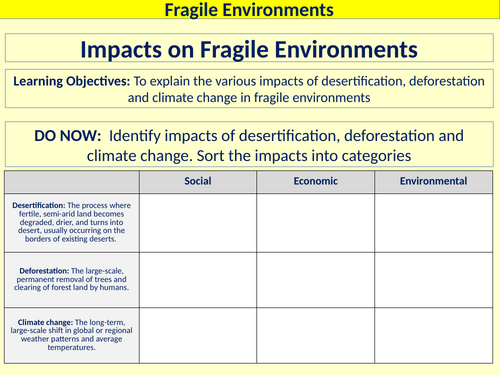 Fragile Environments

Impacts on Fragile Environments

Learning Objectives: To explain the various impacts of desertification, deforestation and climate change in fragile environments

DO NOW: Identify impacts of desertification, deforestation and climate change. Sort the impacts into categories

| | Social | Economic | Environmental |
|---|---|---|---|
| Desertification: The process where fertile, semi-arid land becomes degraded, drier, and turns into desert, usually occurring on the borders of existing deserts. | | | |
| Deforestation: The large-scale, permanent removal of trees and clearing of forest land by humans. | | | |
| Climate change: The long-term, large-scale shift in global or regional weather patterns and average temperatures. | | | |